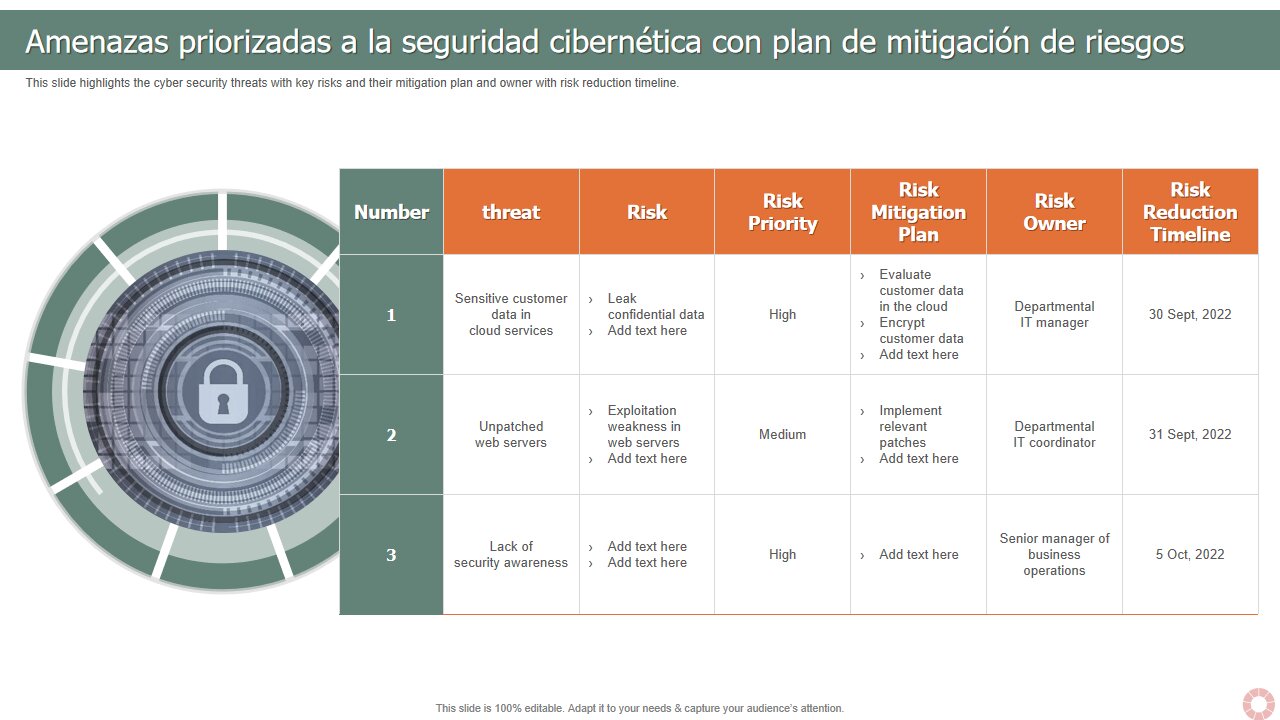 Amenazas priorizadas a la seguridad cibernética con plan de mitigación de riesgos

This slide highlights the cyber security threats with key risks and their mitigation plan and owner with risk reduction timeline.

| Number | threat | Risk | Risk Priority | Risk Mitigation Plan | Risk Owner | Risk Reduction Timeline |
|---|---|---|---|---|---|---|
| 1 | Sensitive customer data in cloud services | › Leak confidential data › Add text here | High | › Evaluate customer data in the cloud › Encrypt customer data › Add text here | Departmental IT manager | 30 Sept, 2022 |
| 2 | Unpatched web servers | › Exploitation weakness in web servers › Add text here | Medium | › Implement relevant patches › Add text here | Departmental IT coordinator | 31 Sept, 2022 |
| 3 | Lack of security awareness | › Add text here › Add text here | High | › Add text here | Senior manager of business operations | 5 Oct, 2022 |

This slide is 100% editable. Adapt it to your needs & capture your audience's attention.